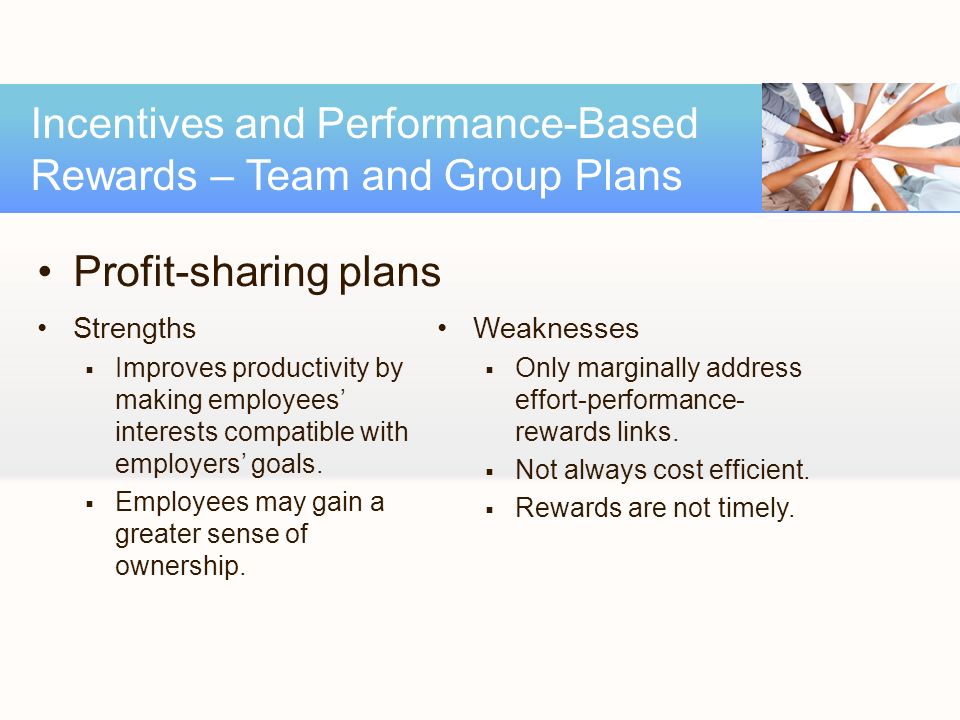 Incentives and Performance-Based Rewards – Team and Group Plans

• Profit-sharing plans

• Strengths
▪ Improves productivity by making employees' interests compatible with employers' goals.
▪ Employees may gain a greater sense of ownership.

• Weaknesses
▪ Only marginally address effort-performance-rewards links.
▪ Not always cost efficient.
▪ Rewards are not timely.